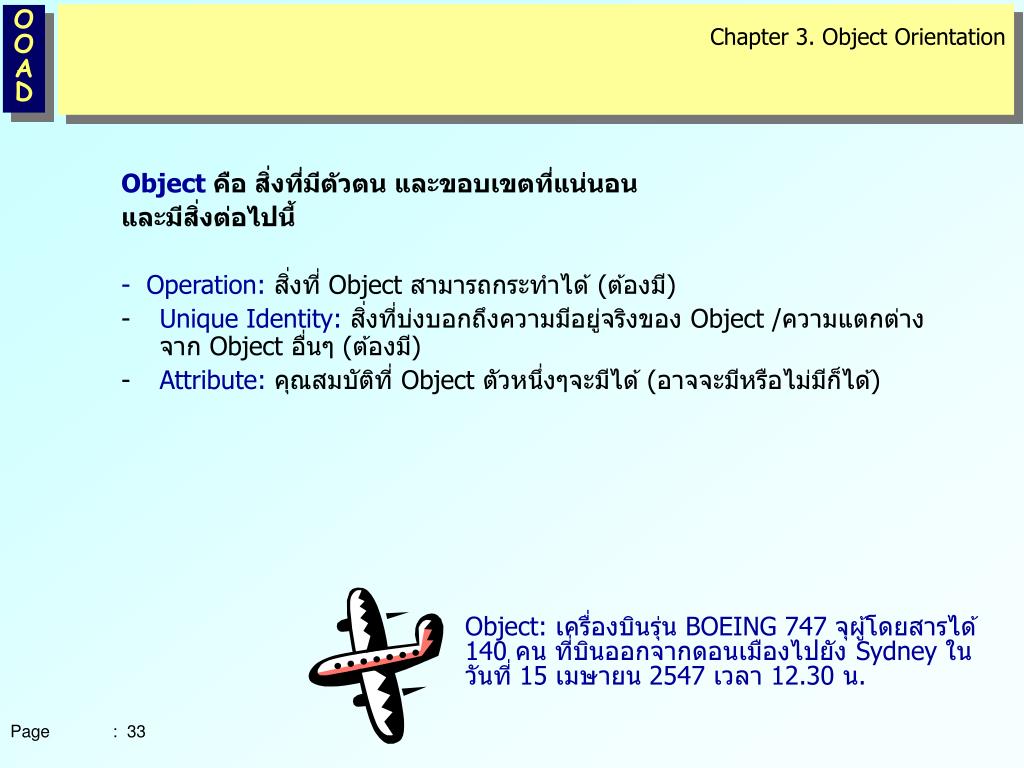 O
O
A
D

Chapter 3. Object Orientation

Object คือ สิ่งที่มีตัวตน และขอบเขตที่แน่นอน และมีสิ่งต่อไปนี้

- Operation: สิ่งที่ Object สามารถกระทำได้ (ต้องมี)
- Unique Identity: สิ่งที่บ่งบอกถึงความมีอยู่จริงของ Object /ความแตกต่างจาก Object อื่นๆ (ต้องมี)
- Attribute: คุณสมบัติที่ Object ตัวหนึ่งๆจะมีได้ (อาจจะมีหรือไม่มีก็ได้)

Object: เครื่องบินรุ่น BOEING 747 จุผู้โดยสารได้ 140 คน ที่บินออกจากดอนเมืองไปยัง Sydney ในวันที่ 15 เมษายน 2547 เวลา 12.30 น.

Page : 33